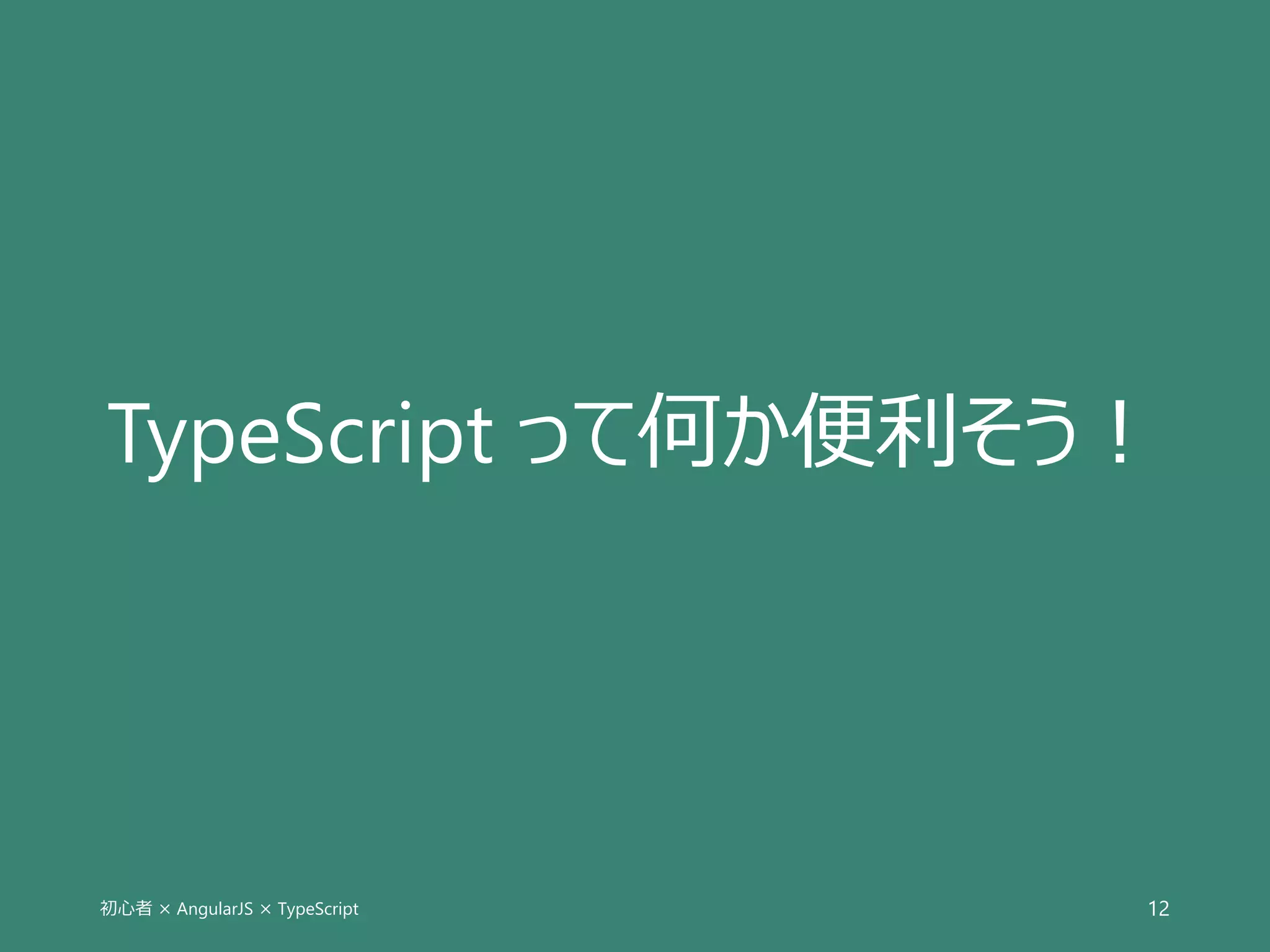 TypeScript って何か便利そう！

初心者 × AngularJS × TypeScript

12